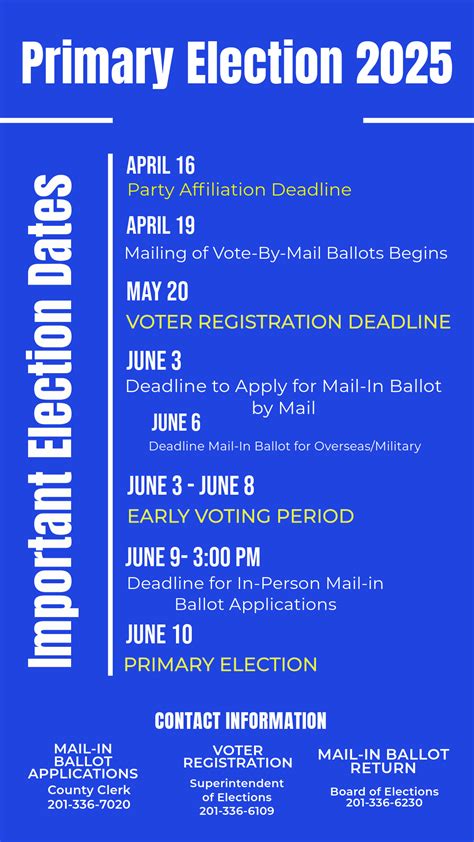 Primary Election 2025

Important Election Dates

APRIL 16
Party Affiliation Deadline

APRIL 19
Mailing of Vote-By-Mail Ballots Begins

MAY 20
VOTER REGISTRATION DEADLINE

JUNE 3
Deadline to Apply for Mail-In Ballot by Mail

JUNE 6
Deadline Mail-In Ballot for Overseas/Military

JUNE 3 - JUNE 8
EARLY VOTING PERIOD

JUNE 9- 3:00 PM
Deadline for In-Person Mail-in Ballot Applications

JUNE 10
PRIMARY ELECTION

CONTACT INFORMATION

MAIL-IN BALLOT APPLICATIONS
County Clerk
201-336-7020

VOTER REGISTRATION
Superintendent of Elections
201-336-6109

MAIL-IN BALLOT RETURN
Board of Elections
201-336-6230